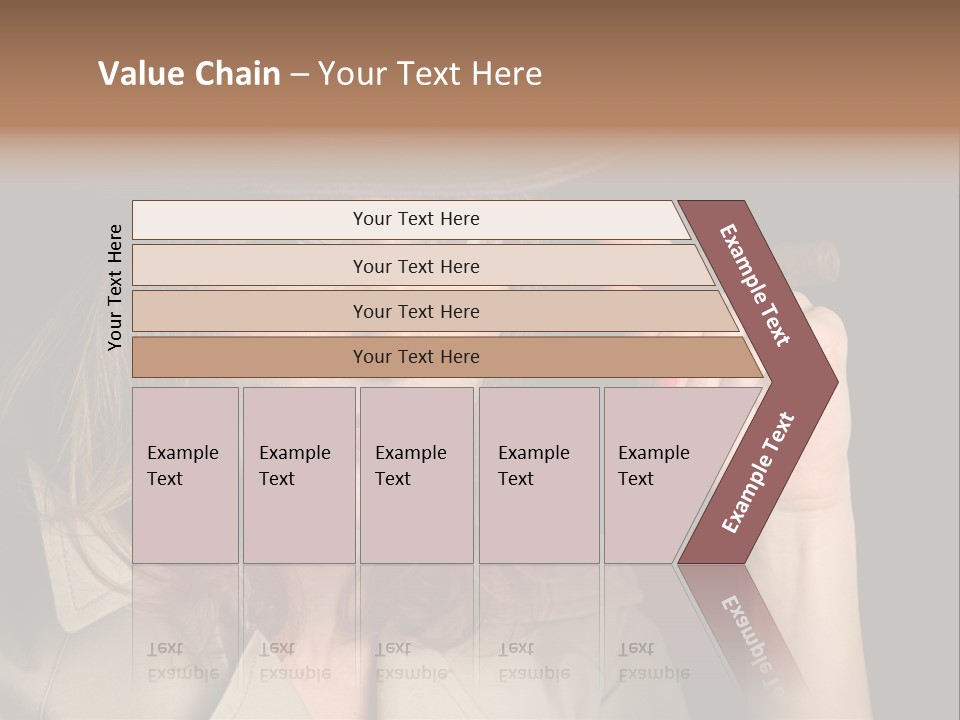 Value Chain – Your Text Here

Your Text Here

Your Text Here

Your Text Here

Your Text Here

Your Text Here

Example Text

Example Text

Example Text

Example Text

Example Text

Example Text

Example Text